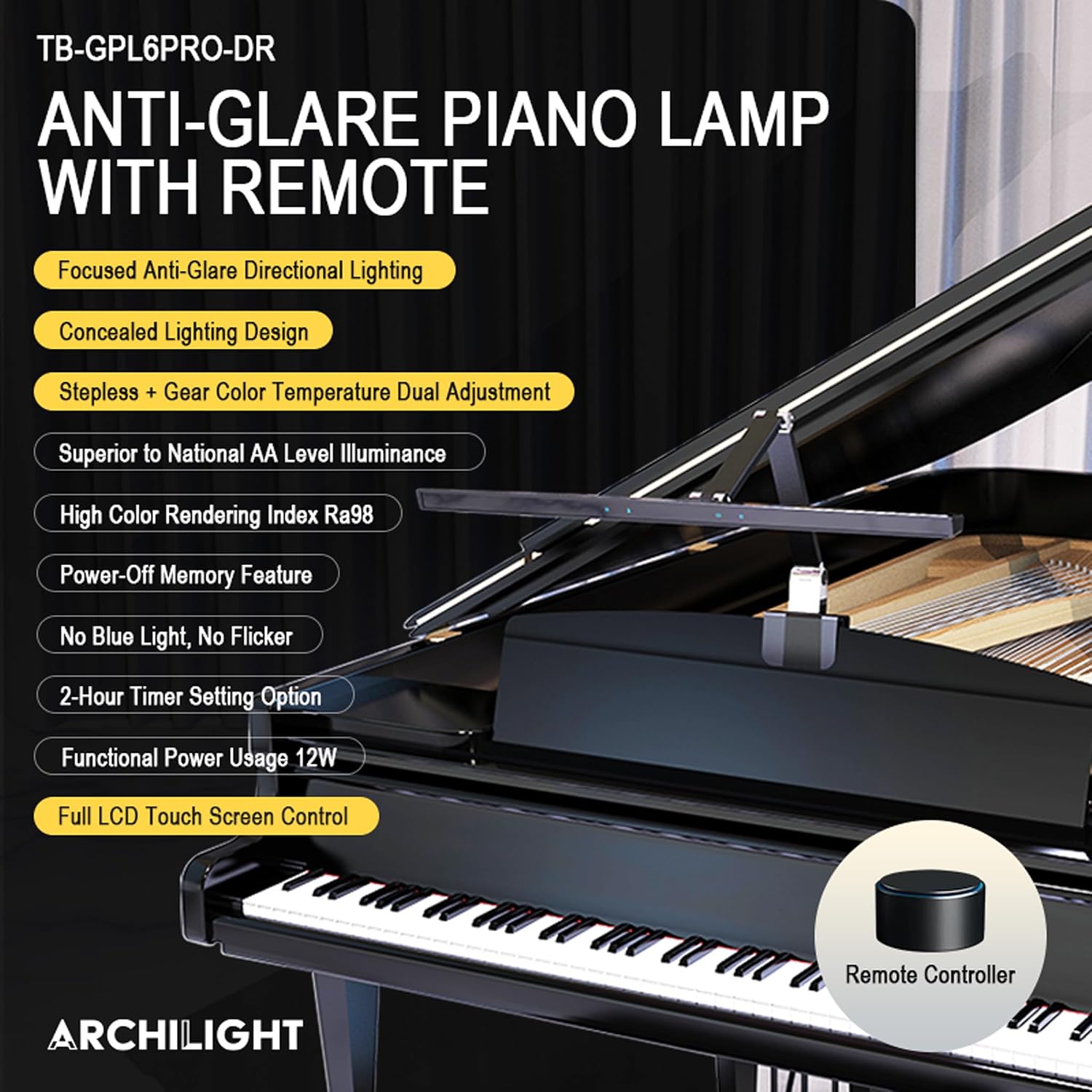 TB-GPL6PRO-DR

ANTI-GLARE PIANO LAMP WITH REMOTE

Focused Anti-Glare Directional Lighting

Concealed Lighting Design

Stepless + Gear Color Temperature Dual Adjustment

Superior to National AA Level Illuminance

High Color Rendering Index Ra98

Power-Off Memory Feature

No Blue Light, No Flicker

2-Hour Timer Setting Option

Functional Power Usage 12W

Full LCD Touch Screen Control

Remote Controller

ARCHILIGHT